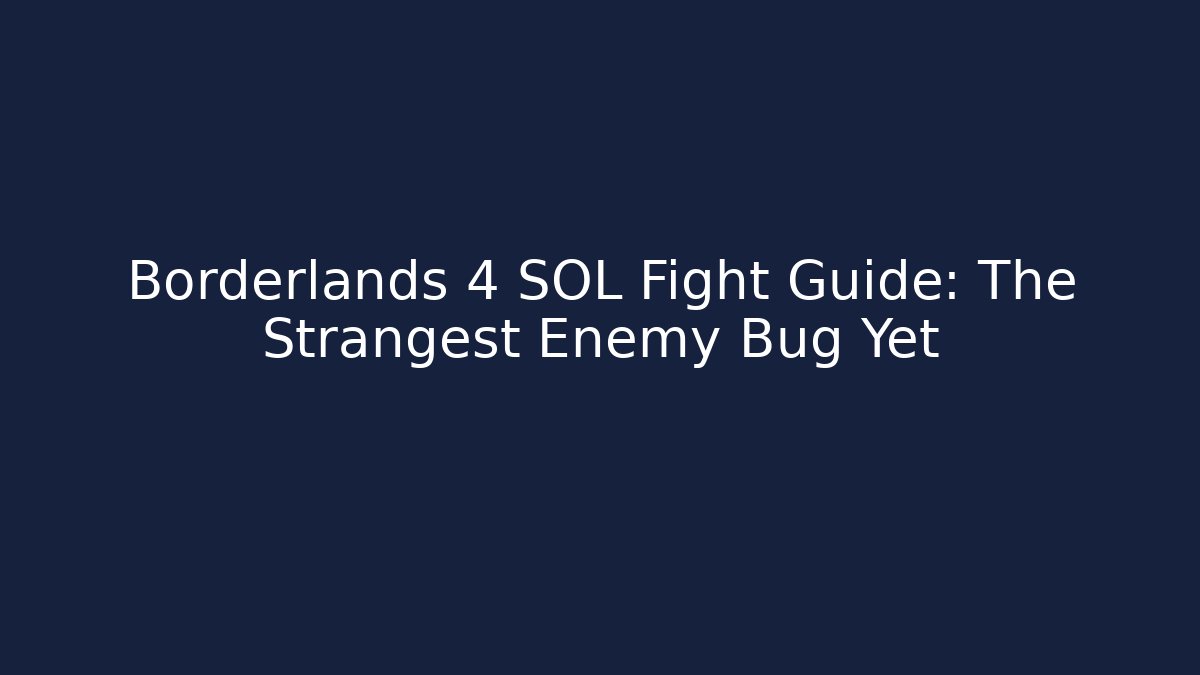 Borderlands 4 SOL Fight Guide: The Strangest Enemy Bug Yet